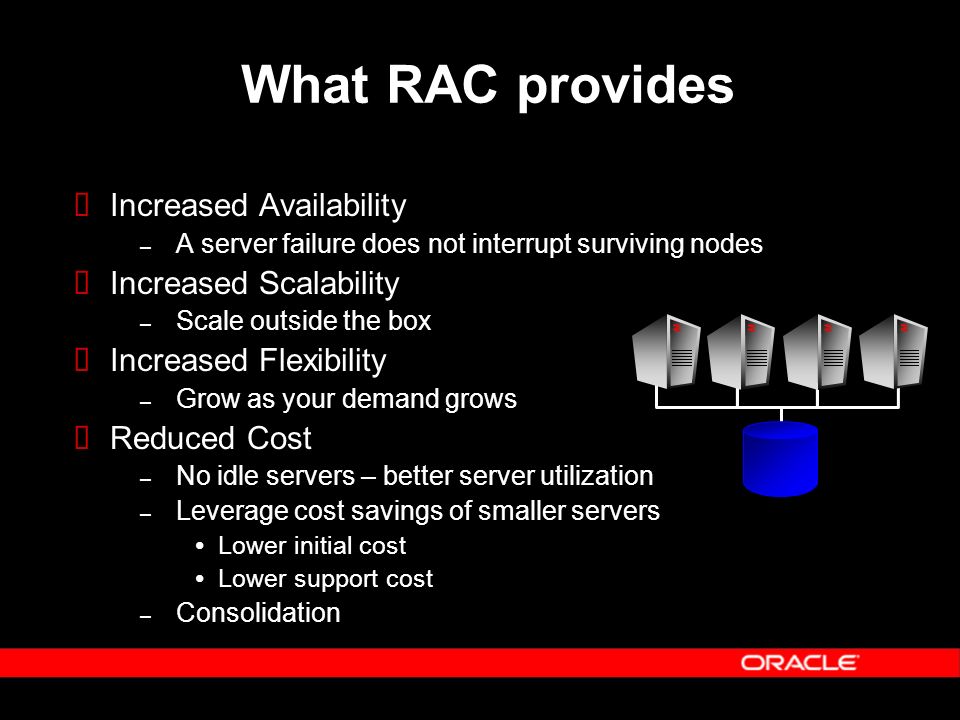 What RAC provides

Increased Availability
– A server failure does not interrupt surviving nodes

Increased Scalability
– Scale outside the box

Increased Flexibility
– Grow as your demand grows

Reduced Cost
– No idle servers – better server utilization
– Leverage cost savings of smaller servers
• Lower initial cost
• Lower support cost
– Consolidation

ORACLE